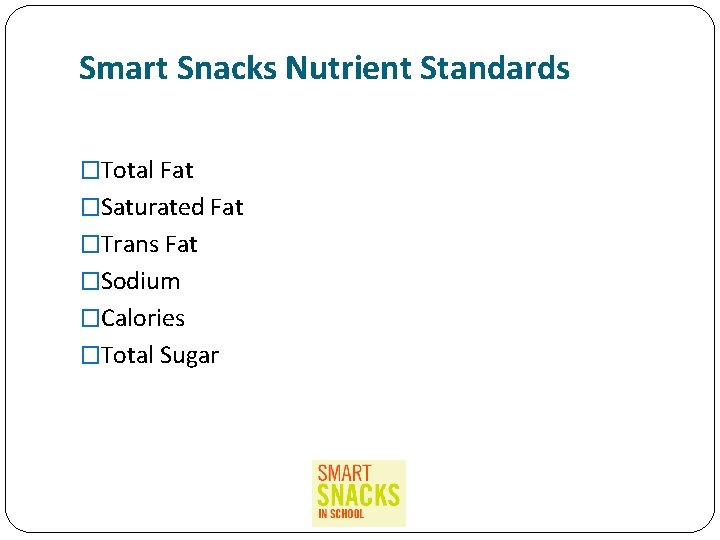 Smart Snacks Nutrient Standards

☐Total Fat
☐Saturated Fat
☐Trans Fat
☐Sodium
☐Calories
☐Total Sugar

SMART
SNACKS
IN SCHOOL